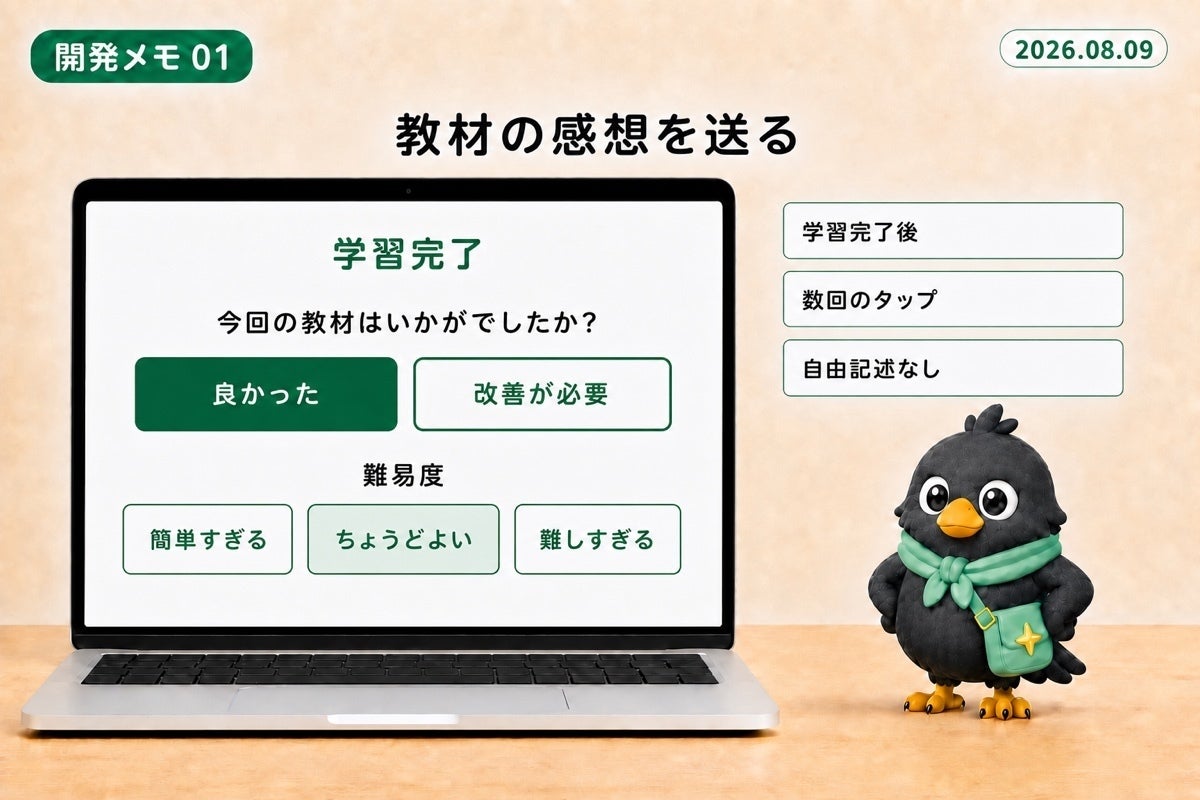 開発メモ 01

2026.08.09

教材の感想を送る

学習完了

今回の教材はいかがでしたか?

良かった

改善が必要

難易度

簡単すぎる

ちょうどよい

難しすぎる

学習完了後

数回のタップ

自由記述なし